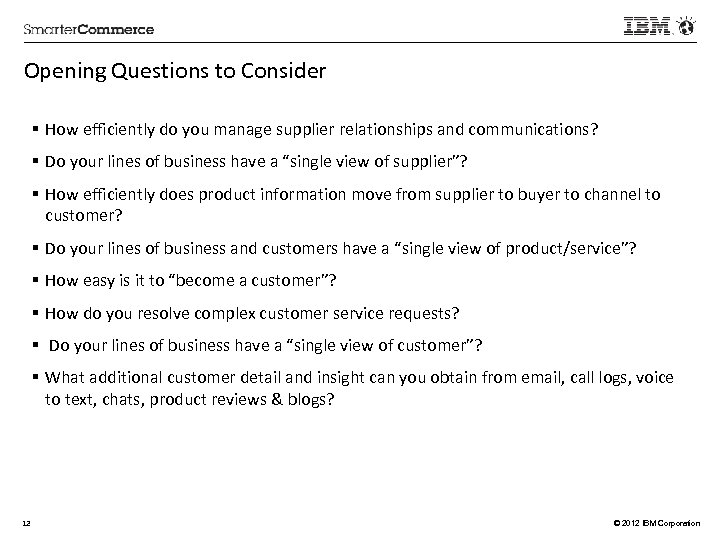 SmarterCommerce

IBM

Opening Questions to Consider

▪ How efficiently do you manage supplier relationships and communications?

▪ Do your lines of business have a "single view of supplier"?

▪ How efficiently does product information move from supplier to buyer to channel to customer?

▪ Do your lines of business and customers have a "single view of product/service"?

▪ How easy is it to "become a customer"?

▪ How do you resolve complex customer service requests?

▪ Do your lines of business have a "single view of customer"?

▪ What additional customer detail and insight can you obtain from email, call logs, voice to text, chats, product reviews & blogs?

12

© 2012 IBM Corporation